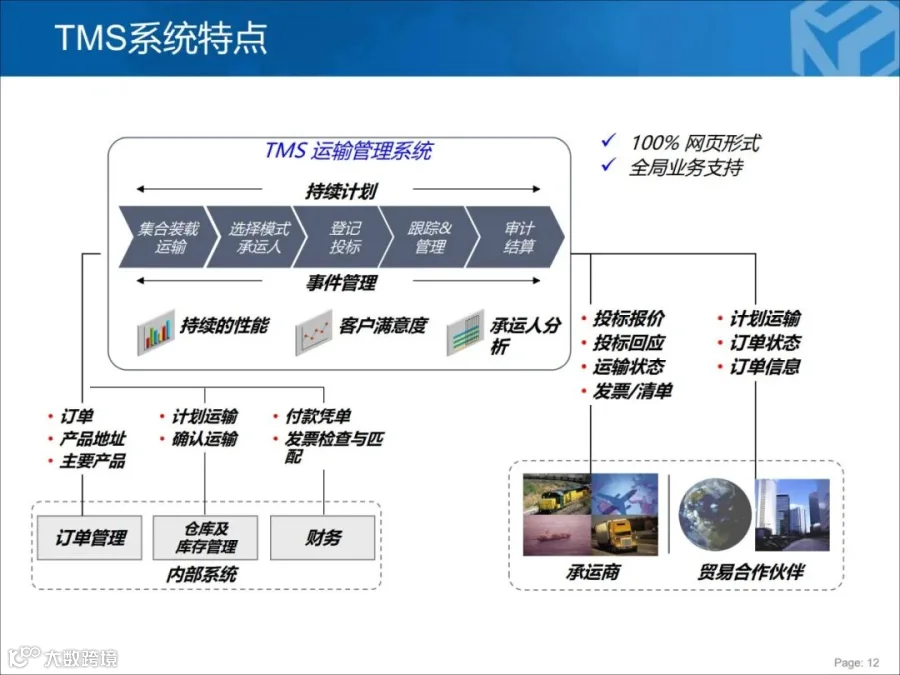 TMS系统特点

TMS 运输管理系统

✓ 100% 网页形式
✓ 全局业务支持

持续计划

集合装载运输

选择模式承运人

登记投标

跟踪&管理

审计结算

事件管理

持续的性能

客户满意度

承运人分析

• 投标报价
• 投标回应
• 运输状态
• 发票/清单

• 计划运输
• 订单状态
• 订单信息

• 订单
• 产品地址
• 主要产品

• 计划运输
• 确认运输

• 付款凭单
• 发票检查与匹配

订单管理

仓库及库存管理

财务

内部系统

承运商

贸易合作伙伴

大数跨境

Page: 12